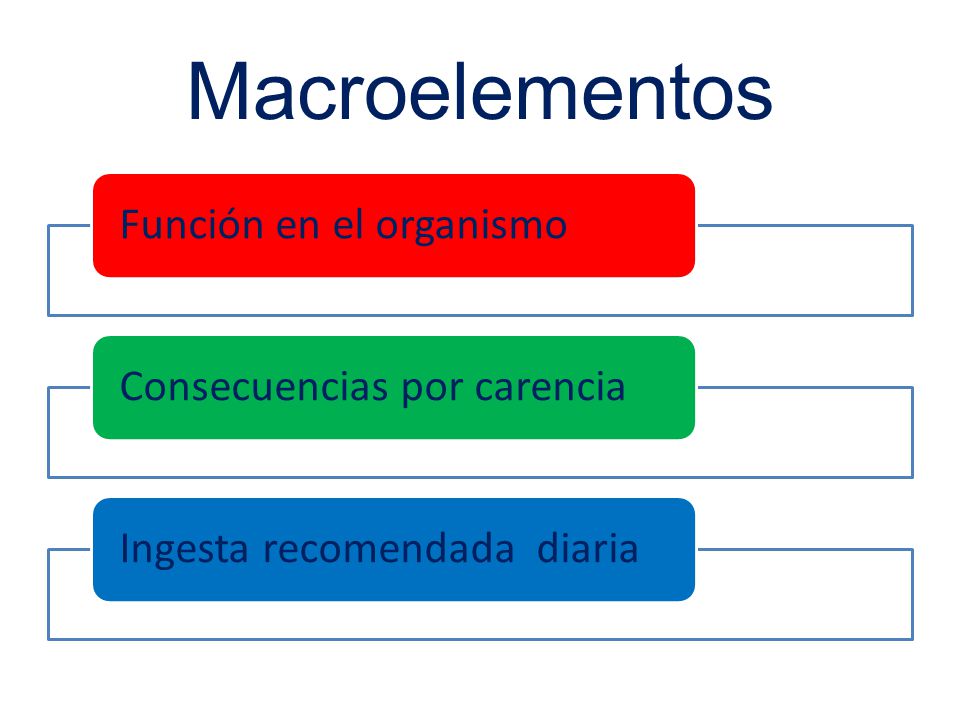 Macroelementos

Función en el organismo

Consecuencias por carencia

Ingesta recomendada  diaria